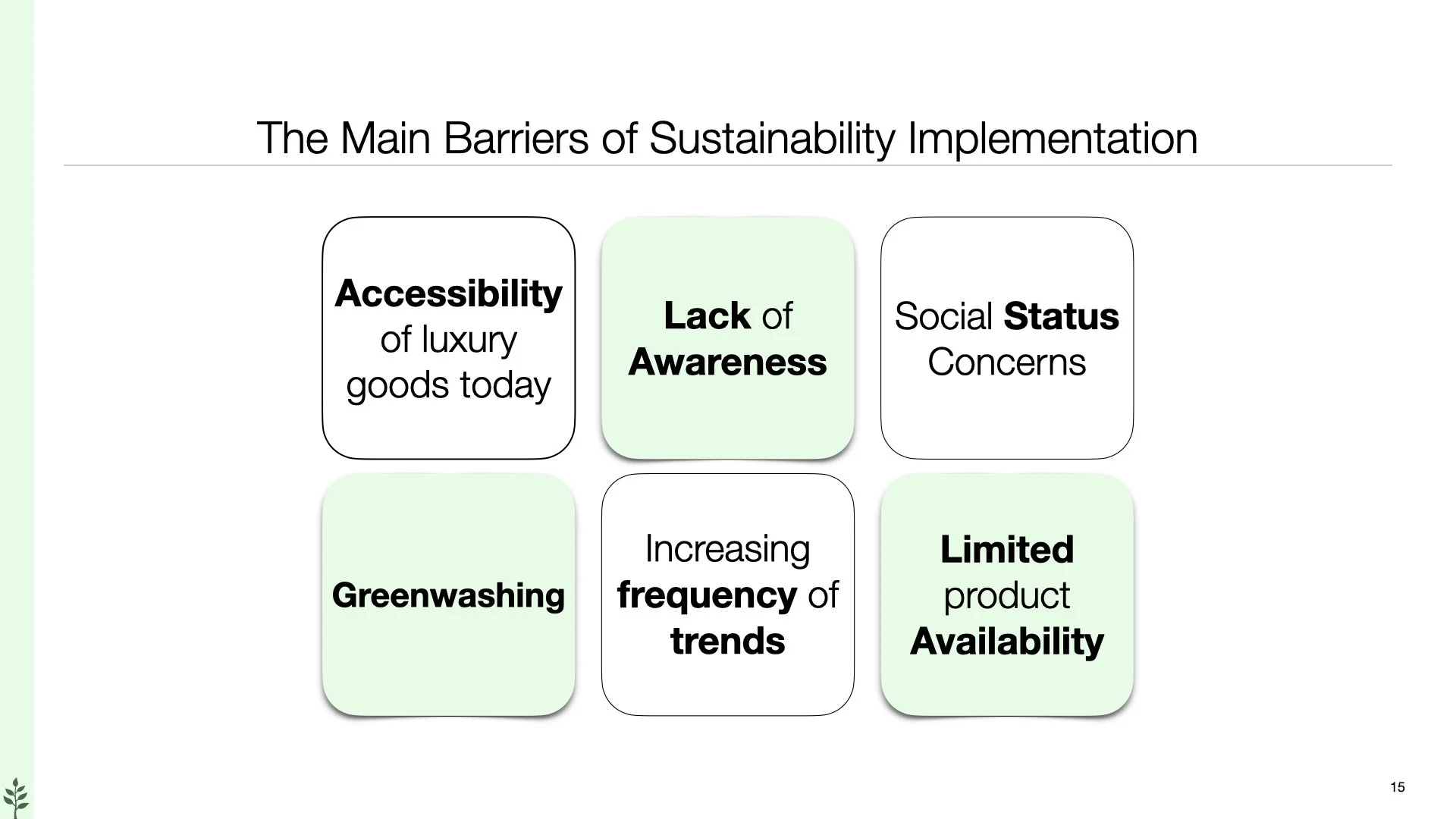 The Main Barriers of Sustainability Implementation

Accessibility of luxury goods today

Lack of Awareness

Social Status Concerns

Greenwashing

Increasing frequency of trends

Limited product Availability

15